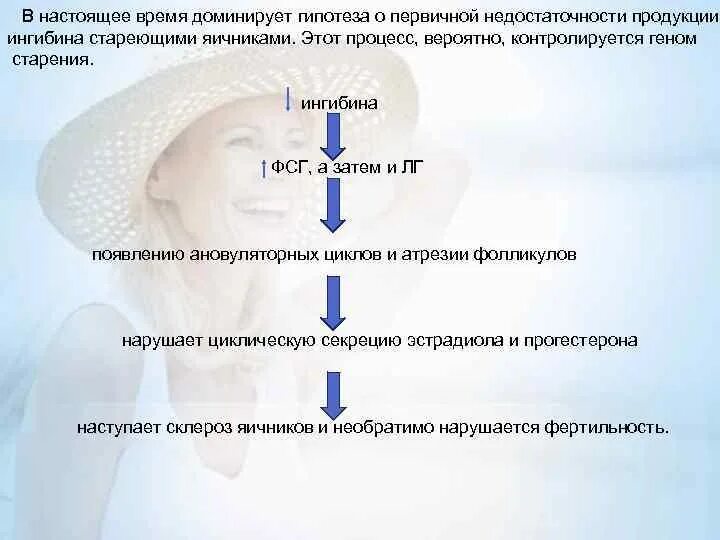 В настоящее время доминирует гипотеза о первичной недостаточности продукции ингибина стареющими яичниками. Этот процесс, вероятно, контролируется геном старения.

↓ ингибина

↑ ФСГ, а затем и ЛГ

появлению ановуляторных циклов и атрезии фолликулов

нарушает циклическую секрецию эстрадиола и прогестерона

наступает склероз яичников и необратимо нарушается фертильность.